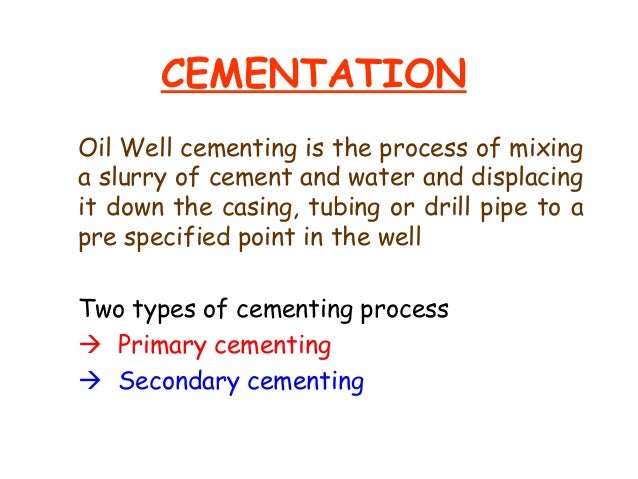 CEMENTATION

Oil Well cementing is the process of mixing a slurry of cement and water and displacing it down the casing, tubing or drill pipe to a pre specified point in the well

Two types of cementing process
→ Primary cementing
→ Secondary cementing